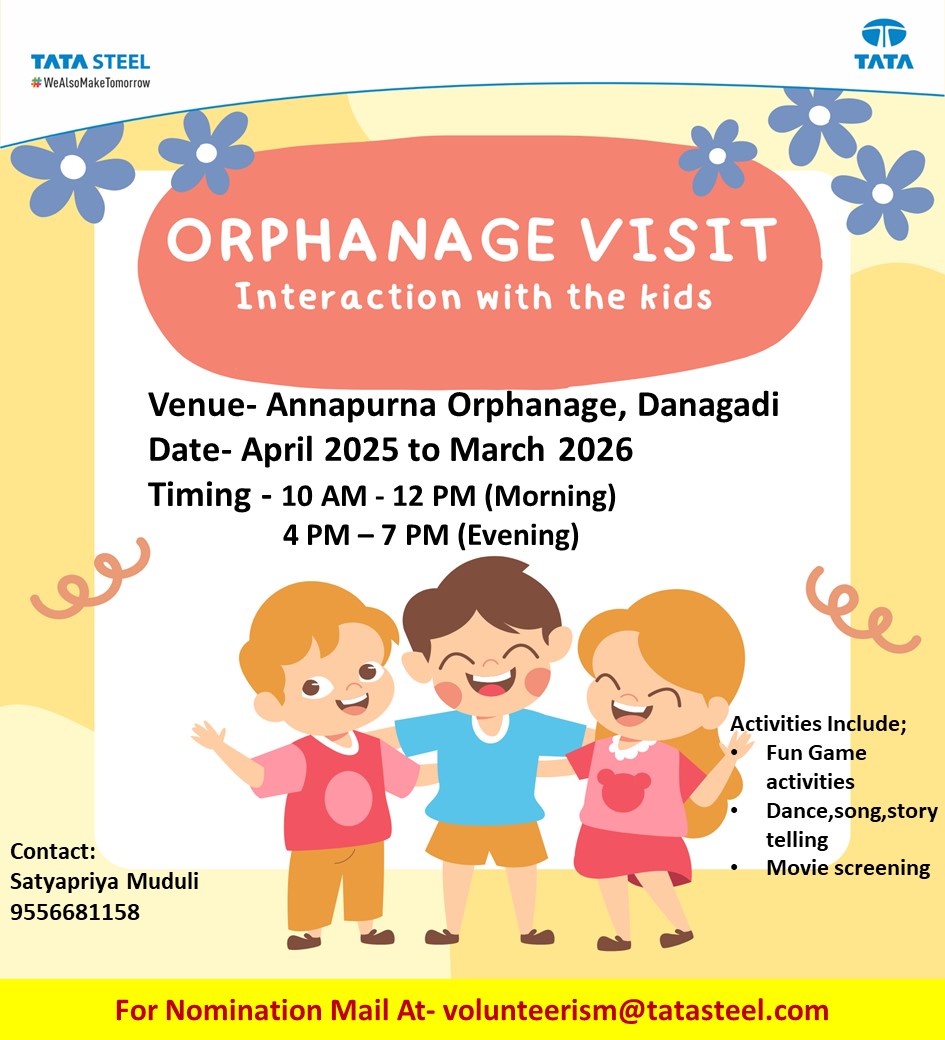 TATA STEEL
#WeAlsoMakeTomorrow

TATA

ORPHANAGE VISIT
Interaction with the kids

Venue- Annapurna Orphanage, Danagadi
Date- April 2025 to March 2026
Timing - 10 AM - 12 PM (Morning)
4 PM – 7 PM (Evening)

Activities Include;
• Fun Game activities
• Dance,song,story telling
• Movie screening

Contact:
Satyapriya Muduli
9556681158

For Nomination Mail At- volunteerism@tatasteel.com